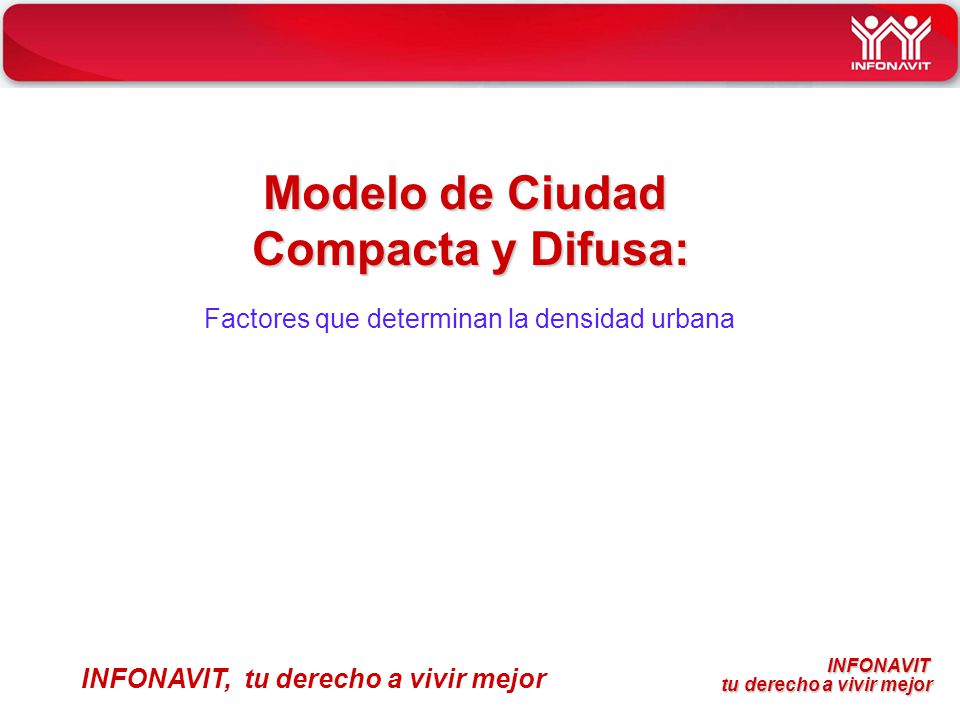 INFONAVIT

Modelo de Ciudad Compacta y Difusa:

Factores que determinan la densidad urbana

INFONAVIT, tu derecho a vivir mejor

INFONAVIT
tu derecho a vivir mejor